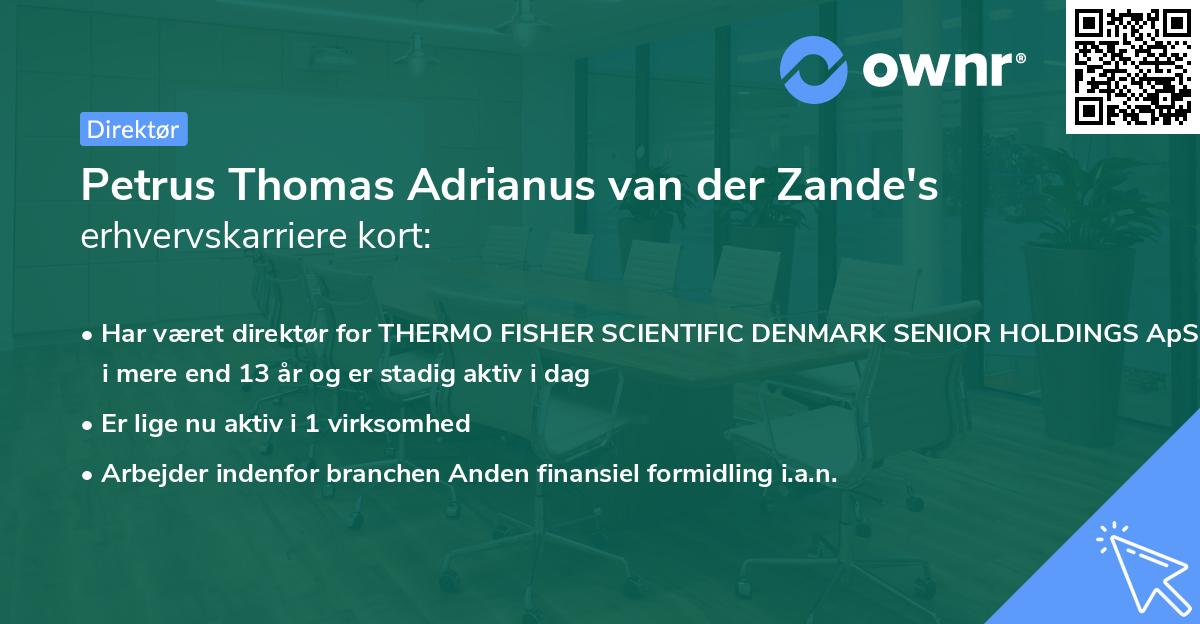 ownr®

Direktør

Petrus Thomas Adrianus van der Zande's erhvervskarriere kort:

• Har været direktør for THERMO FISHER SCIENTIFIC DENMARK SENIOR HOLDINGS ApS i mere end 13 år og er stadig aktiv i dag

• Er lige nu aktiv i 1 virksomhed

• Arbejder indenfor branchen Anden finansiel formidling i.a.n.